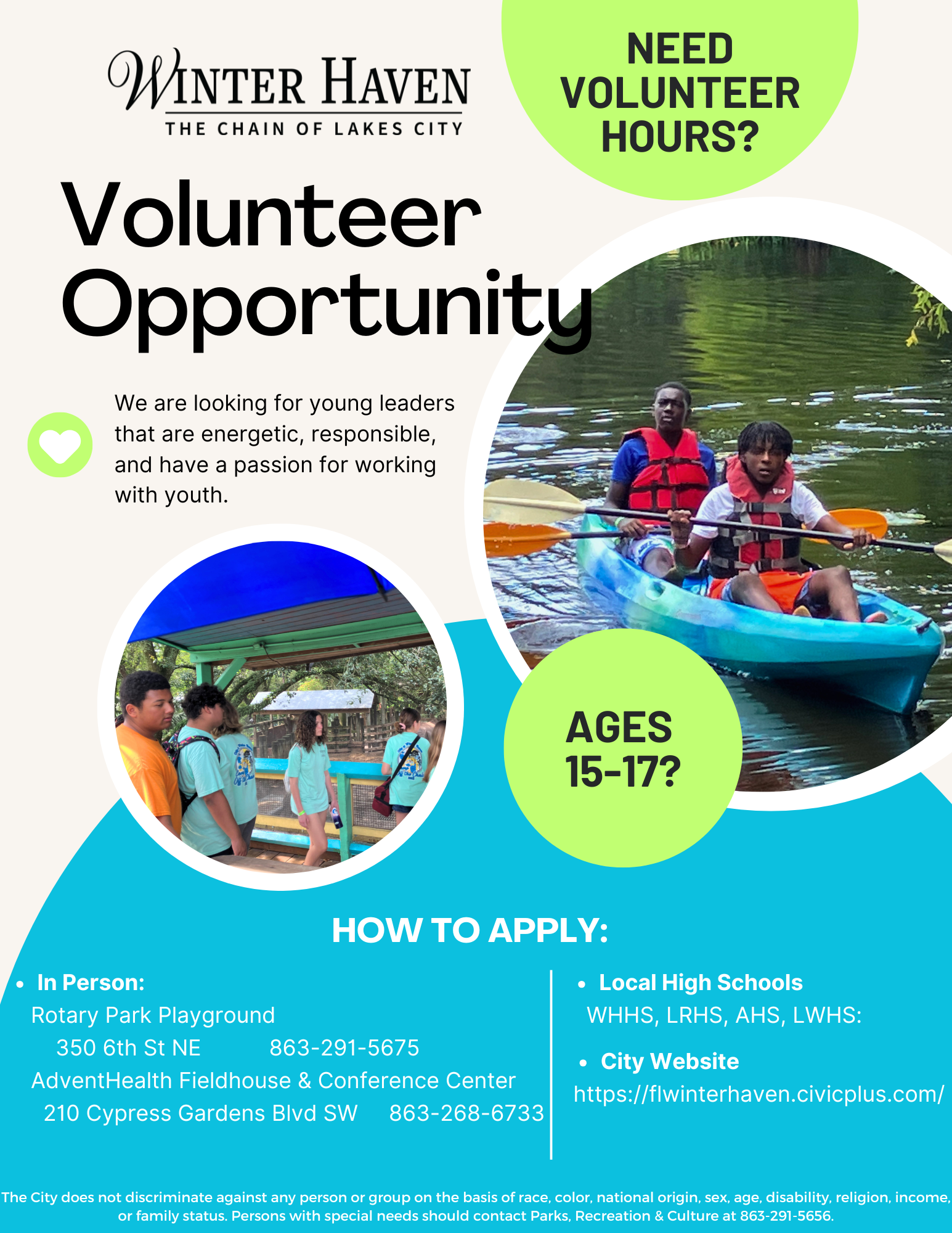 WINTER HAVEN
THE CHAIN OF LAKES CITY

NEED VOLUNTEER HOURS?

Volunteer Opportunity

We are looking for young leaders that are energetic, responsible, and have a passion for working with youth.

AGES 15-17?

HOW TO APPLY:

• In Person:
Rotary Park Playground
350 6th St NE 863-291-5675
AdventHealth Fieldhouse & Conference Center
210 Cypress Gardens Blvd SW 863-268-6733

• Local High Schools
WHHS, LRHS, AHS, LWHS:

• City Website
https://flwinterhaven.civicplus.com/

The City does not discriminate against any person or group on the basis of race, color, national origin, sex, age, disability, religion, income, or family status. Persons with special needs should contact Parks, Recreation & Culture at 863-291-5656.